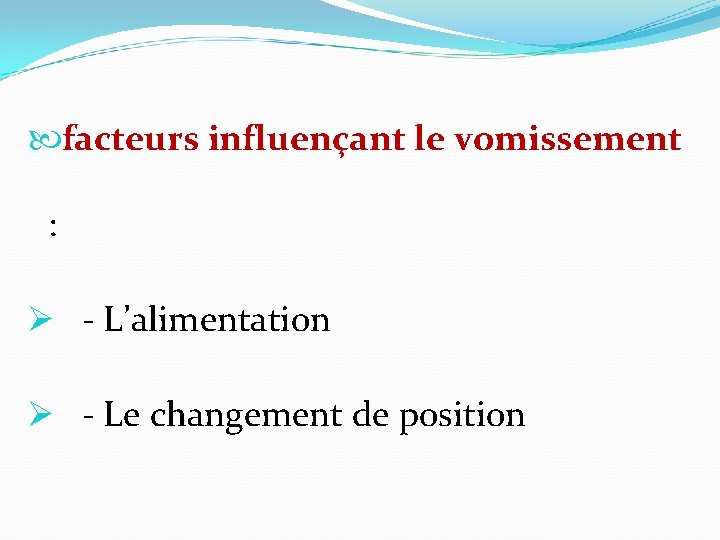 facteurs influençant le vomissement

:

- L'alimentation

- Le changement de position